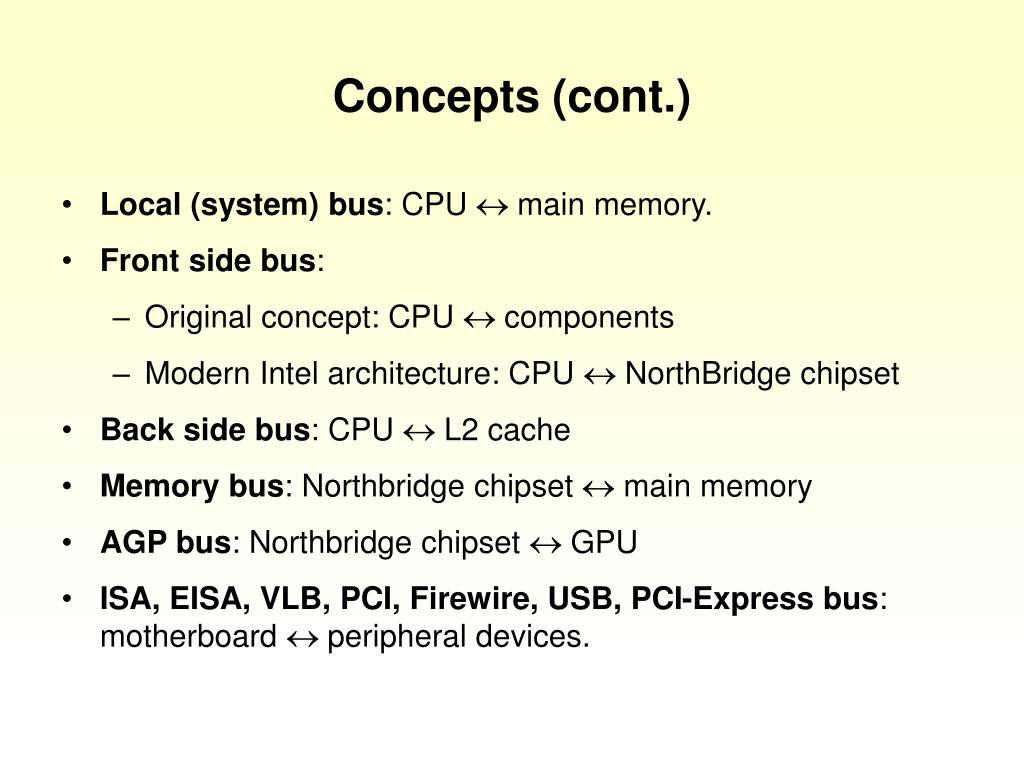 Concepts (cont.)

• Local (system) bus: CPU $\leftrightarrow$ main memory.
• Front side bus:
– Original concept: CPU $\leftrightarrow$ components
– Modern Intel architecture: CPU $\leftrightarrow$ NorthBridge chipset
• Back side bus: CPU $\leftrightarrow$ L2 cache
• Memory bus: Northbridge chipset $\leftrightarrow$ main memory
• AGP bus: Northbridge chipset $\leftrightarrow$ GPU
• ISA, EISA, VLB, PCI, Firewire, USB, PCI-Express bus: motherboard $\leftrightarrow$ peripheral devices.